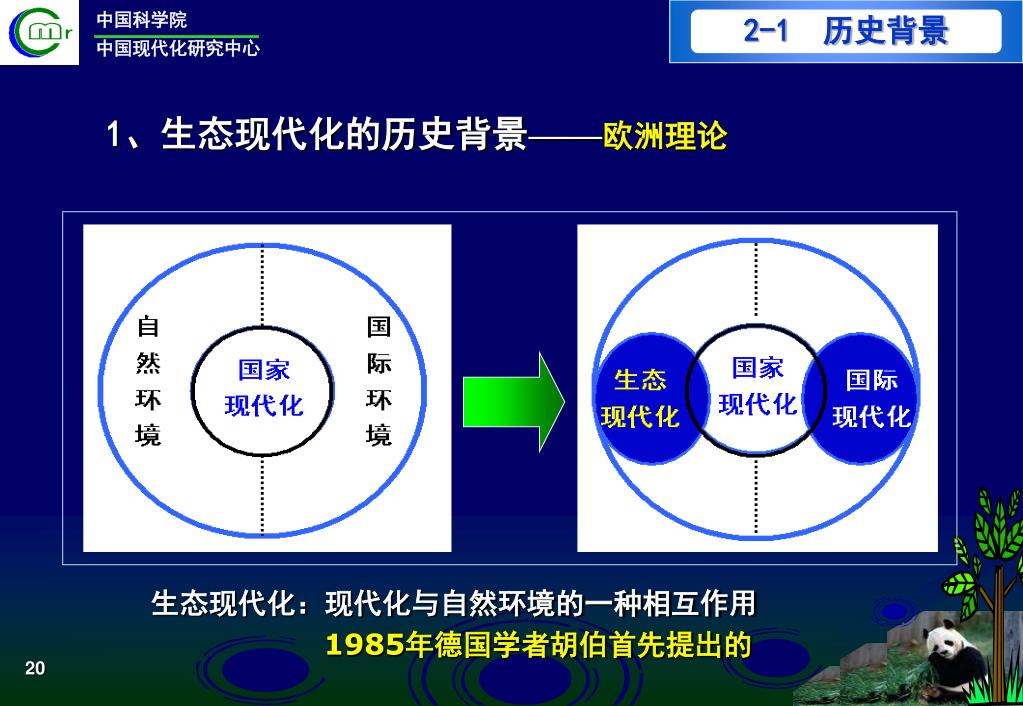 Cmr
中国科学院
中国现代化研究中心

2-1 历史背景

1、生态现代化的历史背景——欧洲理论

自然环境
国家现代化
国际环境

生态现代化
国家现代化
国际现代化

生态现代化：现代化与自然环境的一种相互作用
1985年德国学者胡伯首先提出的

20